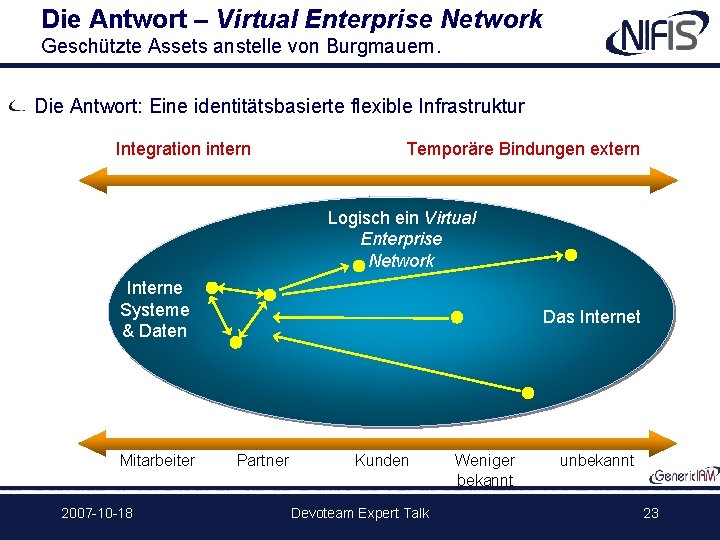 Die Antwort – Virtual Enterprise Network
Geschützte Assets anstelle von Burgmauern.

NIFIS

Die Antwort: Eine identitätsbasierte flexible Infrastruktur

Integration intern

Temporäre Bindungen extern

Logisch ein Virtual Enterprise Network

Interne Systeme & Daten

Das Internet

Mitarbeiter

Partner

Kunden

Weniger bekannt

unbekannt

GenericIAM

2007-10-18

Devoteam Expert Talk

23